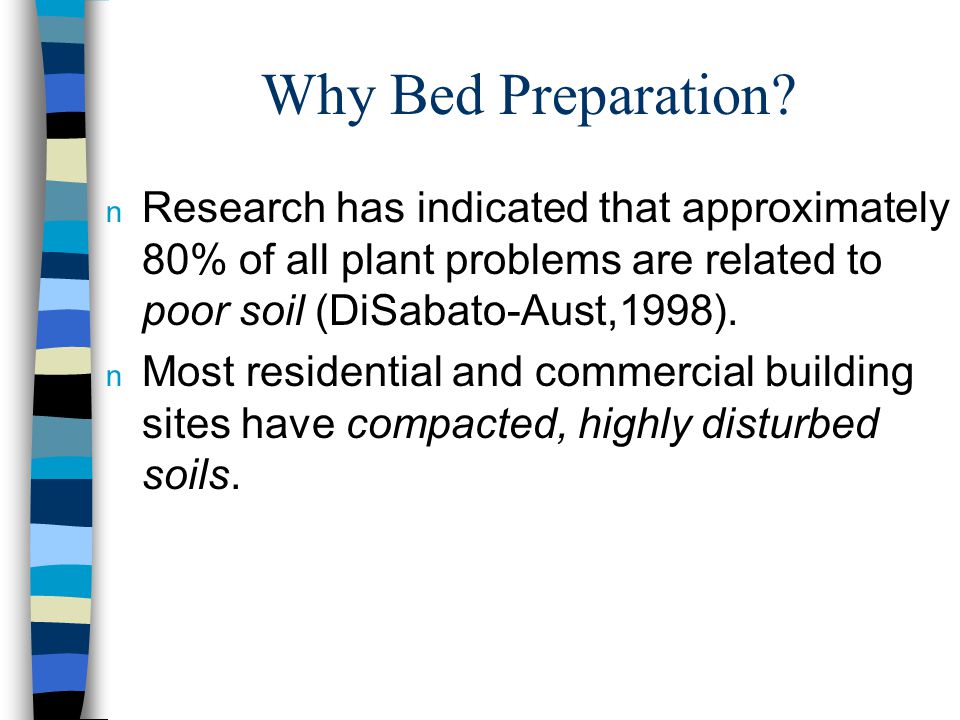 Why Bed Preparation?

n Research has indicated that approximately 80% of all plant problems are related to poor soil (DiSabato-Aust,1998).

n Most residential and commercial building sites have compacted, highly disturbed soils.